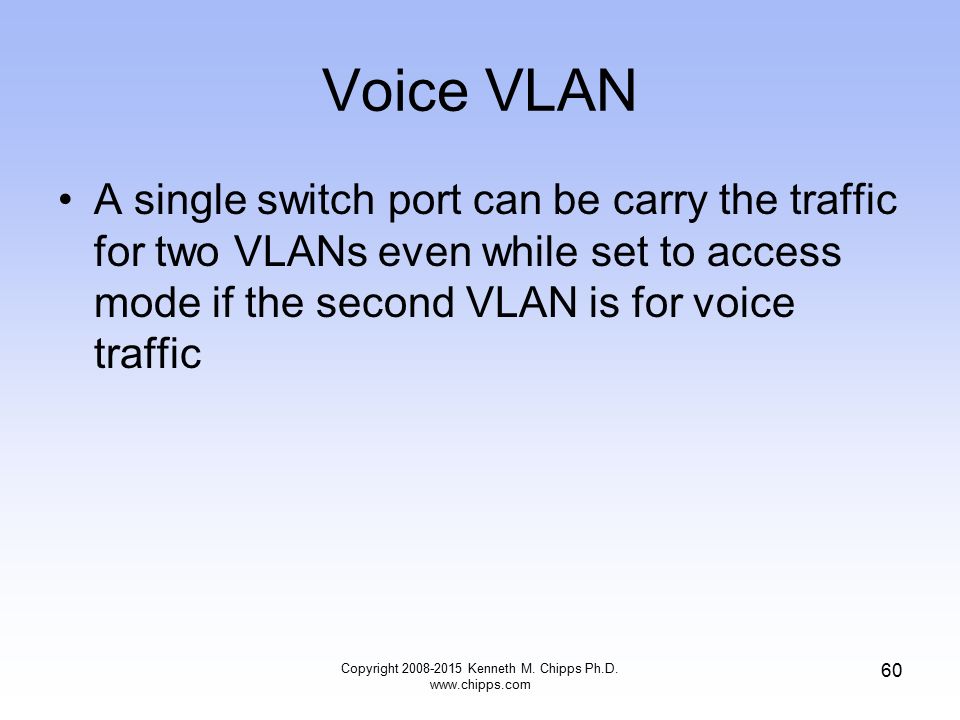 Voice VLAN

• A single switch port can be carry the traffic for two VLANs even while set to access mode if the second VLAN is for voice traffic

Copyright 2008-2015 Kenneth M. Chipps Ph.D. www.chipps.com

60